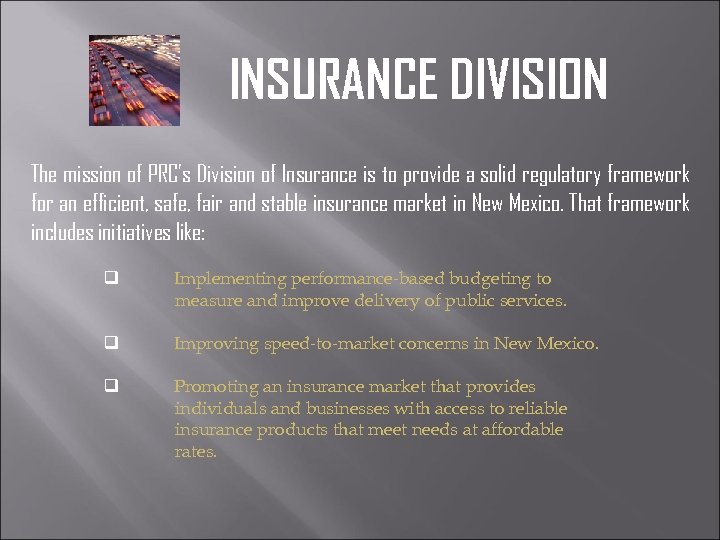 INSURANCE DIVISION

The mission of PRC's Division of Insurance is to provide a solid regulatory framework for an efficient, safe, fair and stable insurance market in New Mexico. That framework includes initiatives like:

❑ Implementing performance-based budgeting to measure and improve delivery of public services.

❑ Improving speed-to-market concerns in New Mexico.

❑ Promoting an insurance market that provides individuals and businesses with access to reliable insurance products that meet needs at affordable rates.